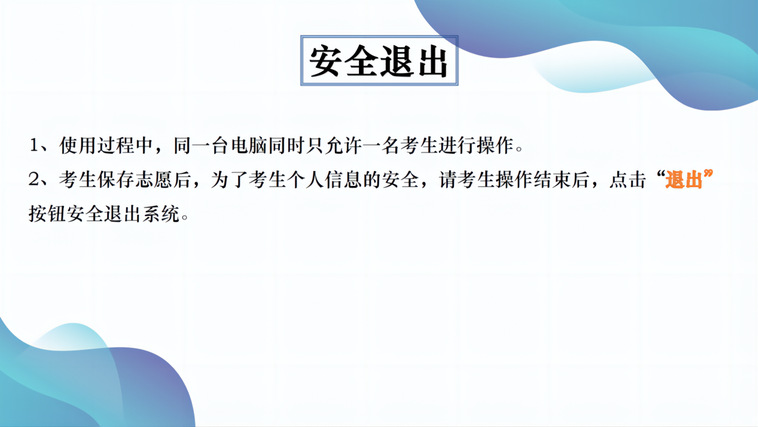 安全退出

1、使用过程中，同一台电脑同时只允许一名考生进行操作。
2、考生保存志愿后，为了考生个人信息的安全，请考生操作结束后，点击“退出”按钮安全退出系统。